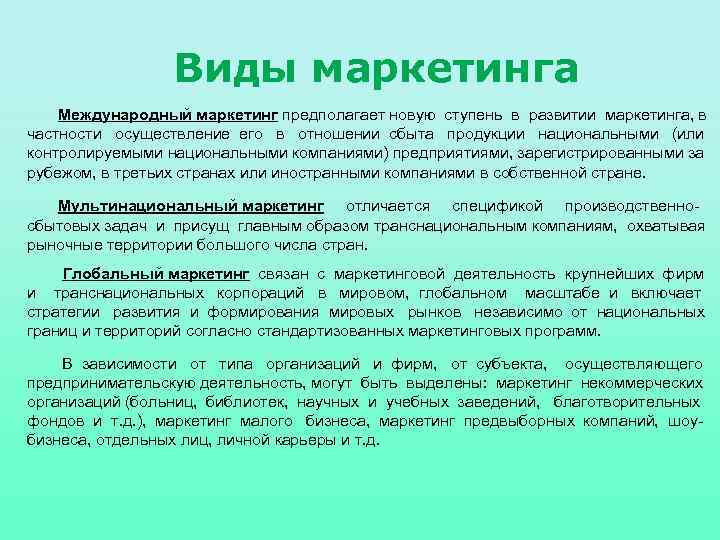 Виды маркетинга

Международный маркетинг предполагает новую ступень в развитии маркетинга, в частности осуществление его в отношении сбыта продукции национальными (или контролируемыми национальными компаниями) предприятиями, зарегистрированными за рубежом, в третьих странах или иностранными компаниями в собственной стране.

Мультинациональный маркетинг отличается спецификой производственно-сбытовых задач и присущ главным образом транснациональным компаниям, охватывая рыночные территории большого числа стран.

Глобальный маркетинг связан с маркетинговой деятельность крупнейших фирм и транснациональных корпораций в мировом, глобальном масштабе и включает стратегии развития и формирования мировых рынков независимо от национальных границ и территорий согласно стандартизованных маркетинговых программ.

В зависимости от типа организаций и фирм, от субъекта, осуществляющего предпринимательскую деятельность, могут быть выделены: маркетинг некоммерческих организаций (больниц, библиотек, научных и учебных заведений, благотворительных фондов и т.д.), маркетинг малого бизнеса, маркетинг предвыборных компаний, шоу-бизнеса, отдельных лиц, личной карьеры и т.д.